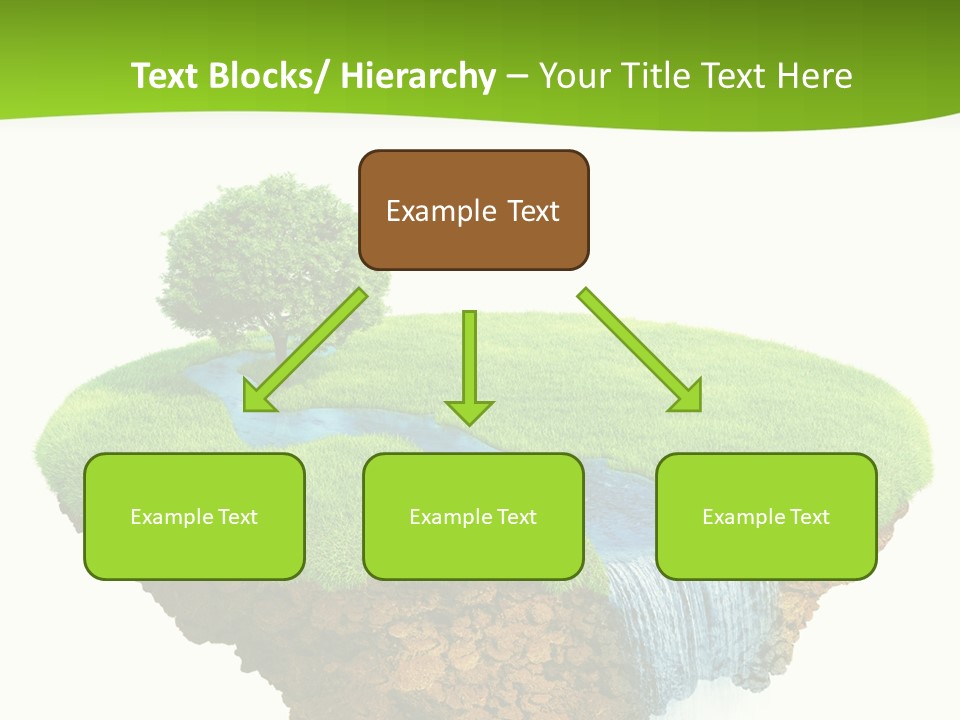 Text Blocks/ Hierarchy – Your Title Text Here

Example Text

Example Text

Example Text

Example Text